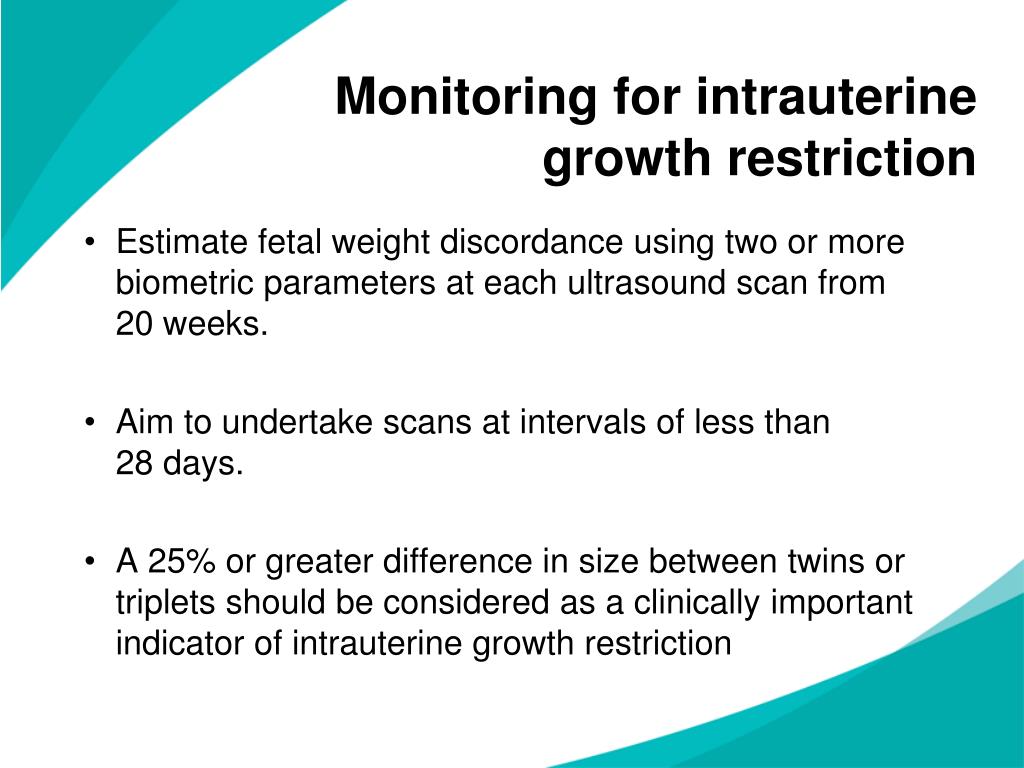 Monitoring for intrauterine growth restriction

• Estimate fetal weight discordance using two or more biometric parameters at each ultrasound scan from 20 weeks.

• Aim to undertake scans at intervals of less than 28 days.

• A 25% or greater difference in size between twins or triplets should be considered as a clinically important indicator of intrauterine growth restriction